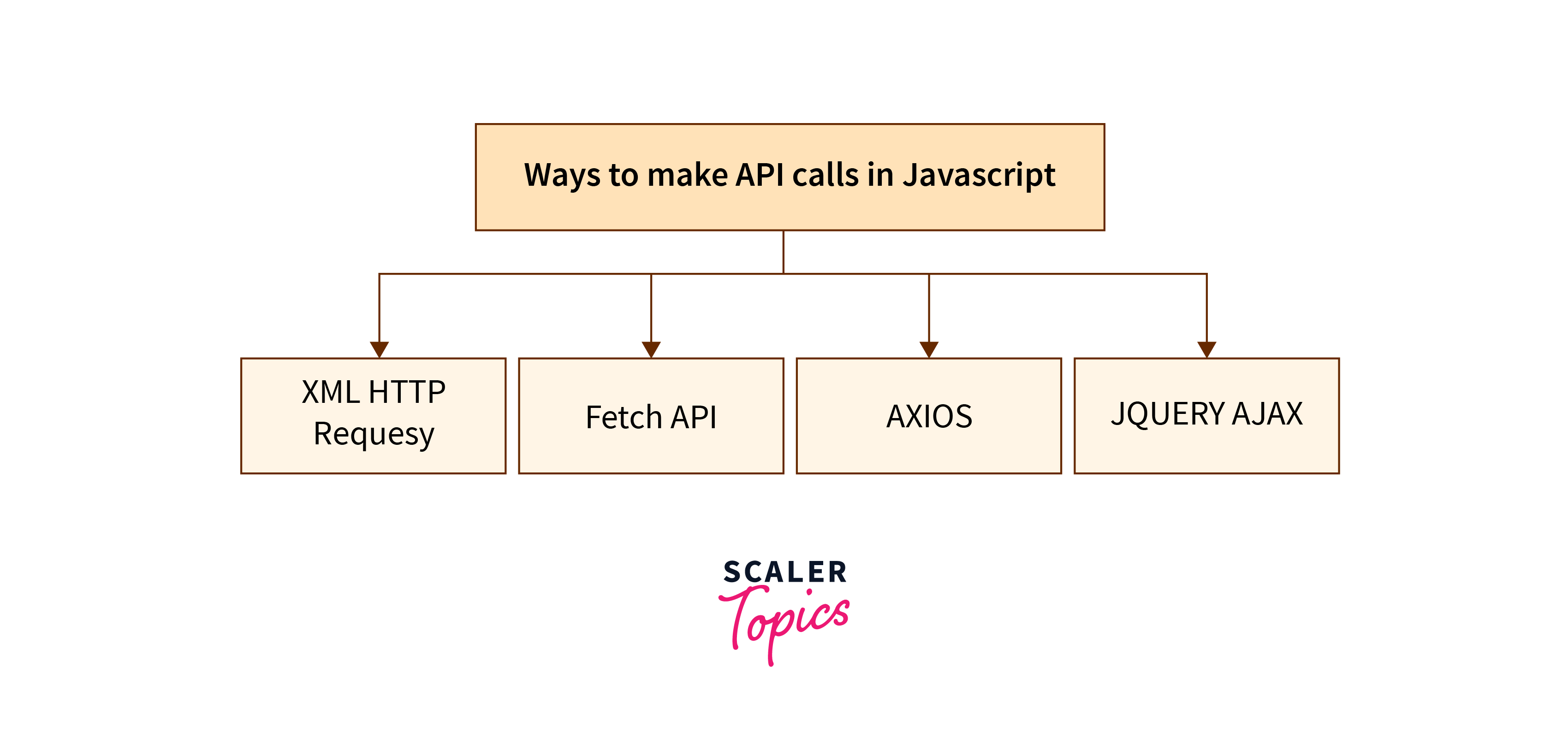 Ways to make API calls in Javascript

XML HTTP Requesy

Fetch API

AXIOS

JQUERY AJAX

SCALER
Topics